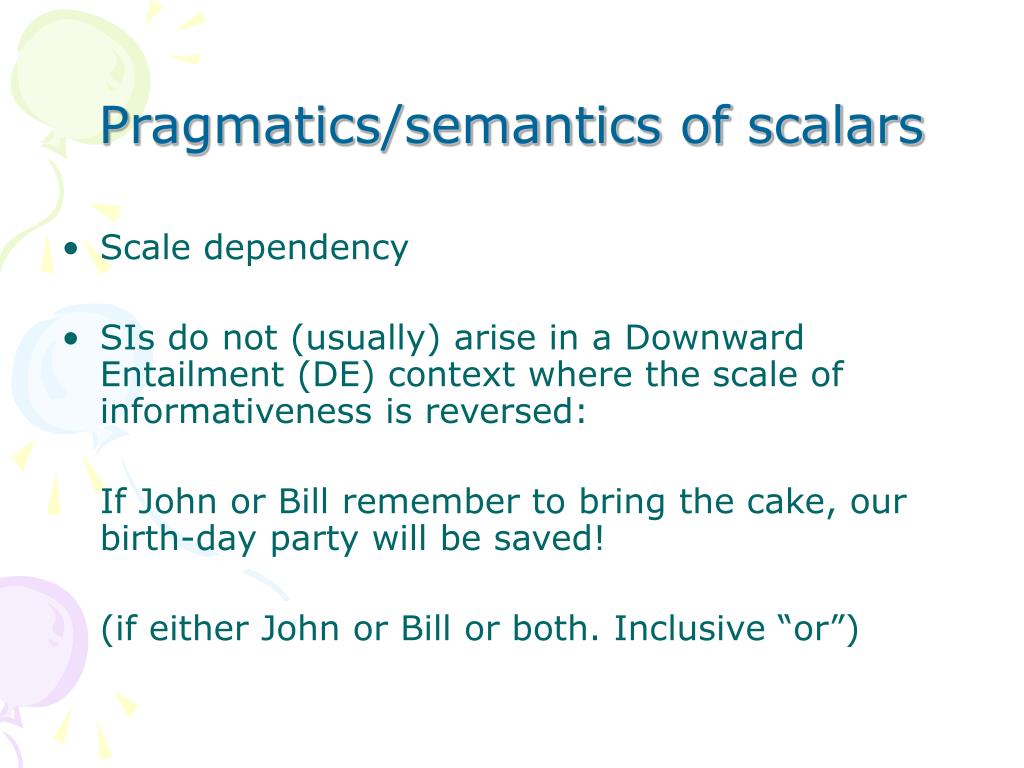 Pragmatics/semantics of scalars

• Scale dependency

• SIs do not (usually) arise in a Downward Entailment (DE) context where the scale of informativeness is reversed:

If John or Bill remember to bring the cake, our birth-day party will be saved!

(if either John or Bill or both. Inclusive “or”)